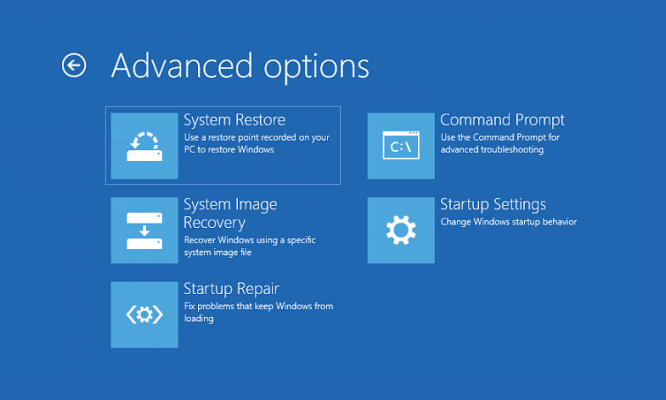 Advanced options

System Restore
Use a restore point recorded on your PC to restore Windows

System Image Recovery
Recover Windows using a specific system image file

Startup Repair
Fix problems that keep Windows from loading

C:\
Command Prompt
Use the Command Prompt for advanced troubleshooting

Startup Settings
Change Windows startup behavior